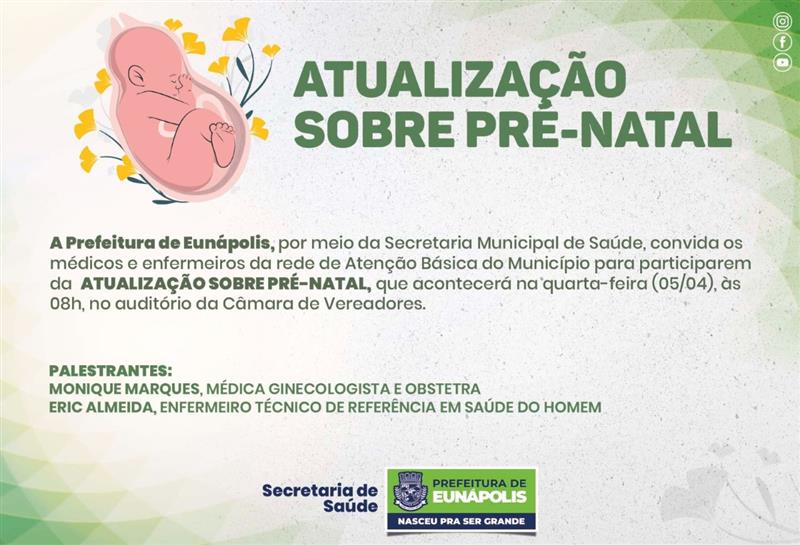 ATUALIZAÇÃO SOBRE PRÉ-NATAL

A Prefeitura de Eunápolis, por meio da Secretaria Municipal de Saúde, convida os médicos e enfermeiros da rede de Atenção Básica do Município para participarem da ATUALIZAÇÃO SOBRE PRÉ-NATAL, que acontecerá na quarta-feira (05/04), às 08h, no auditório da Câmara de Vereadores.

PALESTRANTES:
MONIQUE MARQUES, MÉDICA GINECOLOGISTA E OBSTETRA
ERIC ALMEIDA, ENFERMEIRO TÉCNICO DE REFERÊNCIA EM SAÚDE DO HOMEM

Secretaria de Saúde

PREFEITURA DE EUNÁPOLIS
NASCEU PRA SER GRANDE